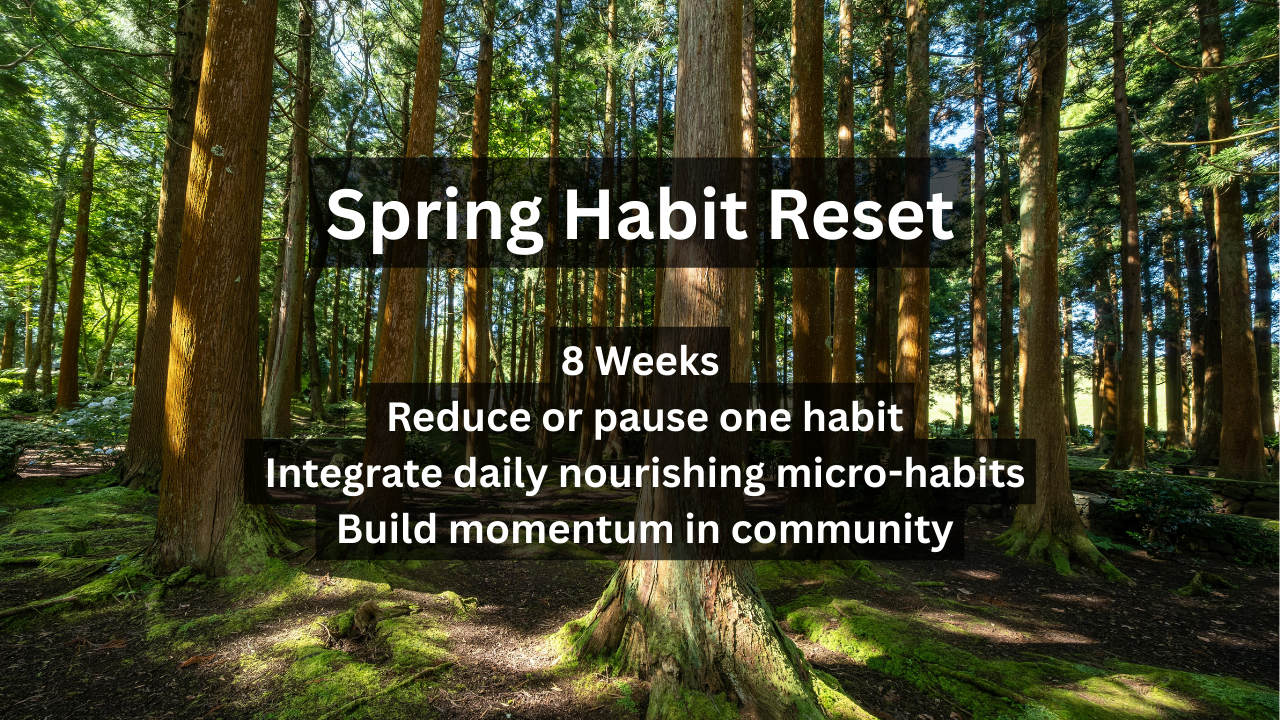 Spring Habit Reset

8 Weeks
Reduce or pause one habit
Integrate daily nourishing micro-habits
Build momentum in community